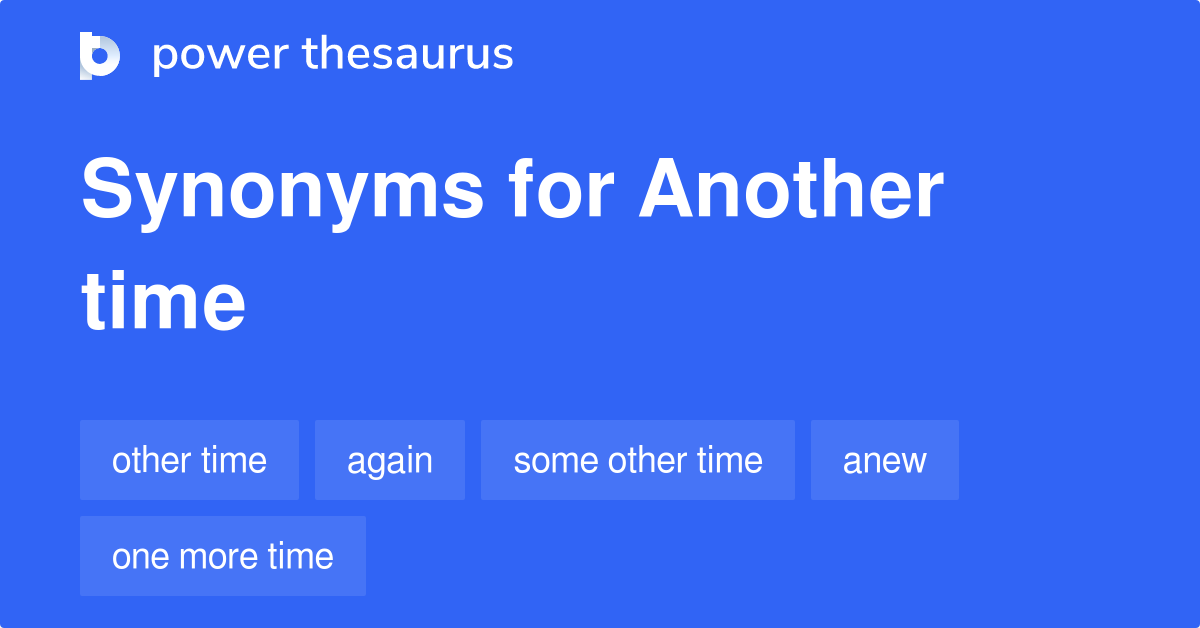 power thesaurus

Synonyms for Another time

other time
again
some other time
anew
one more time